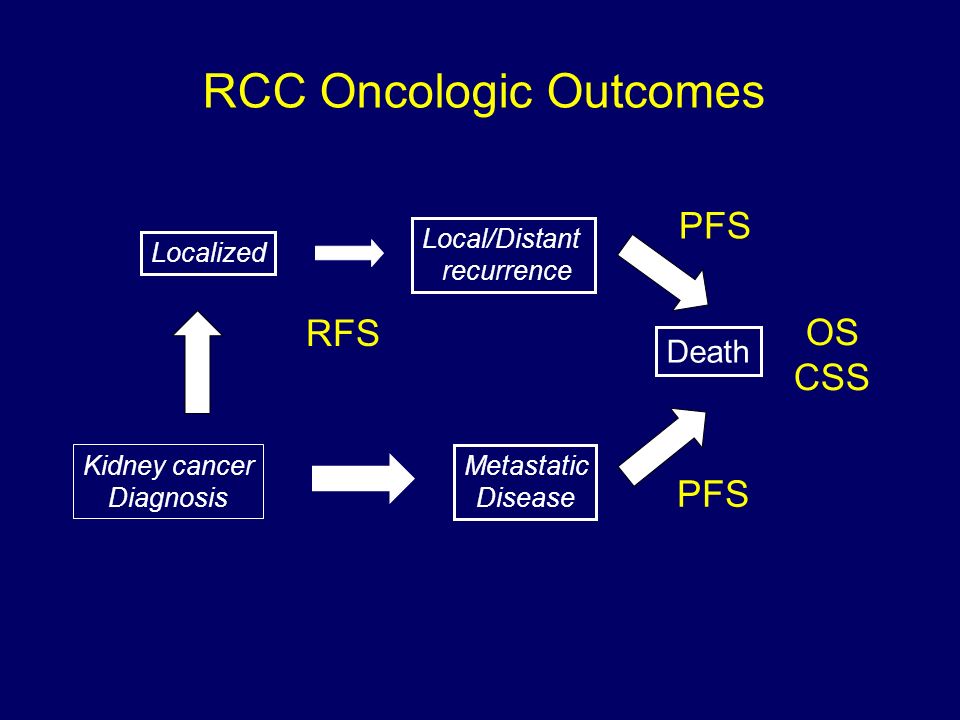 RCC Oncologic Outcomes

Localized

Local/Distant recurrence

PFS

RFS

Death

OS
CSS

Kidney cancer Diagnosis

Metastatic Disease

PFS